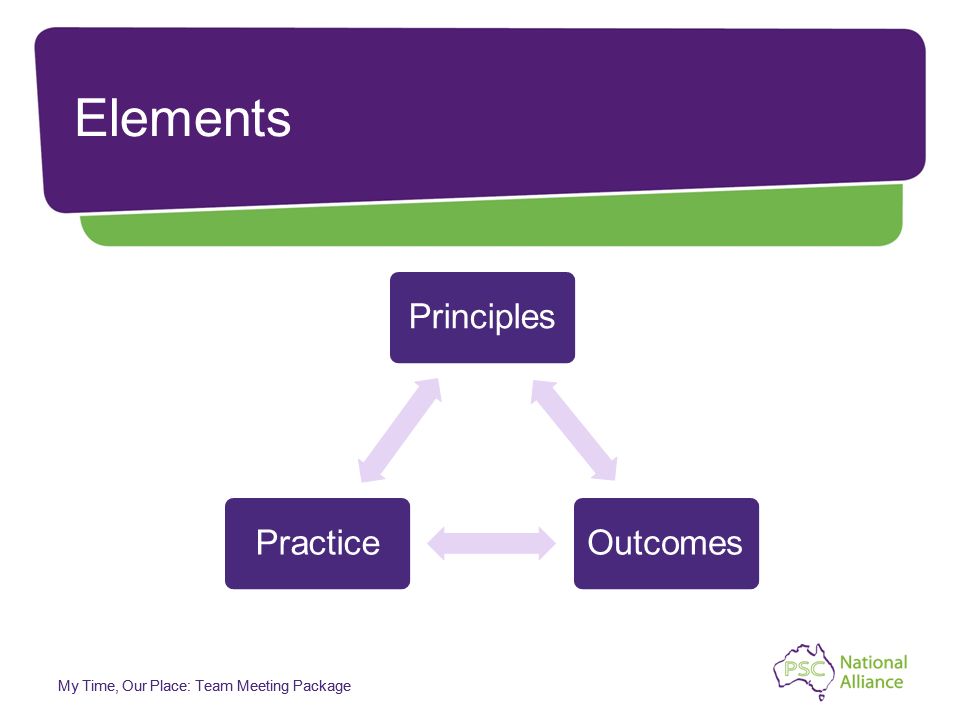 Elements

Principles

Practice

Outcomes

My Time, Our Place: Team Meeting Package

PSC National Alliance